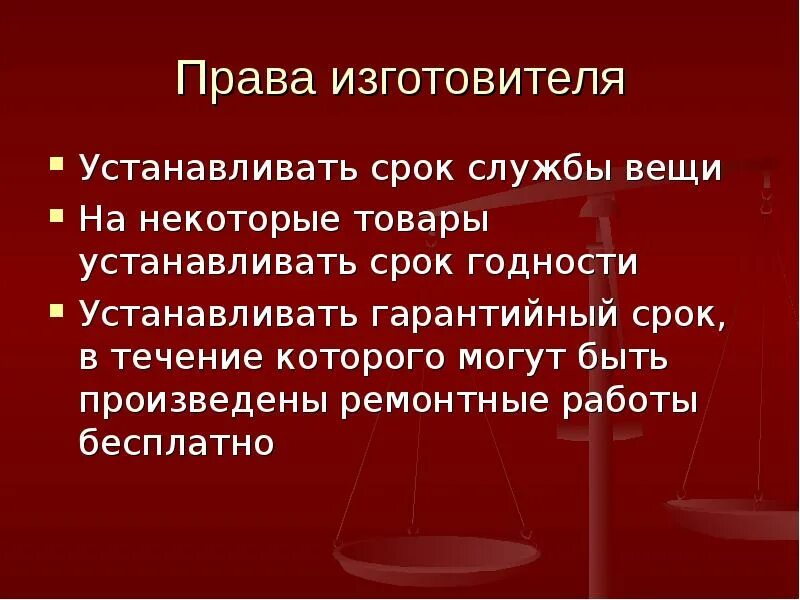 Права изготовителя

- Устанавливать срок службы вещи
- На некоторые товары устанавливать срок годности
- Устанавливать гарантийный срок, в течение которого могут быть произведены ремонтные работы бесплатно